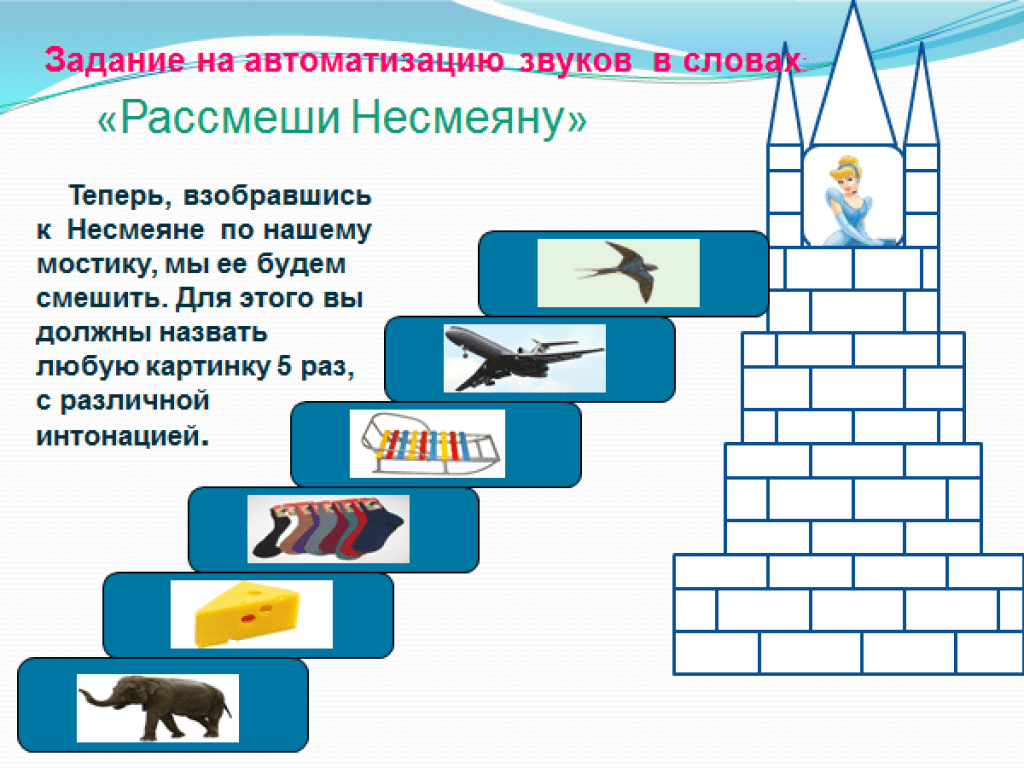 Задание на автоматизацию звуков в словах:

«Рассмеши Несмеяну»

Теперь, взобравшись к Несмеяне по нашему мостику, мы ее будем смешить. Для этого вы должны назвать любую картинку 5 раз, с различной интонацией.